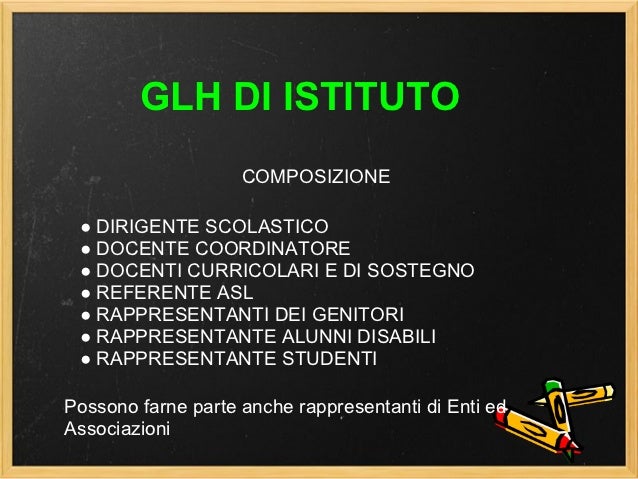 GLH DI ISTITUTO

COMPOSIZIONE

● DIRIGENTE SCOLASTICO
● DOCENTE COORDINATORE
● DOCENTI CURRICOLARI E DI SOSTEGNO
● REFERENTE ASL
● RAPPRESENTANTI DEI GENITORI
● RAPPRESENTANTE ALUNNI DISABILI
● RAPPRESENTANTE STUDENTI

Possono farne parte anche rappresentanti di Enti ed Associazioni